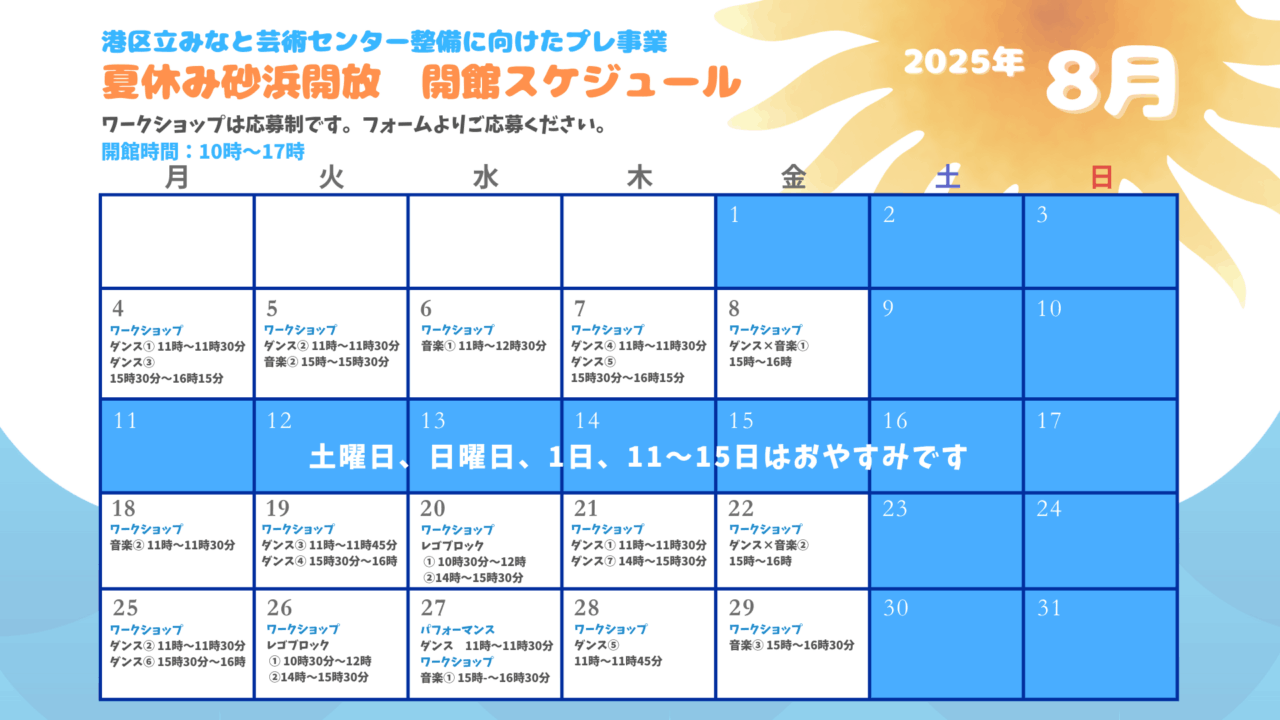 港区立みなと芸術センター整備に向けたプレ事業
夏休み砂浜開放　開館スケジュール

2025年 8月

ワークショップは応募制です。フォームよりご応募ください。
開館時間：10時〜17時

| 月 | 火 | 水 | 木 | 金 | 土 | 日 |
|---|---|---|---|---|---|---|
| | | | | 1 | 2 | 3 |
| 4 ワークショップ ダンス① 11時〜11時30分 ダンス③ 15時30分〜16時15分 | 5 ワークショップ ダンス② 11時〜11時30分 音楽② 15時〜15時30分 | 6 ワークショップ 音楽① 11時〜12時30分 | 7 ワークショップ ダンス④ 11時〜11時30分 ダンス⑤ 15時30分〜16時15分 | 8 ワークショップ ダンス×音楽① 15時〜16時 | 9 | 10 |
| 11 | 12 | 13 | 14 | 15 | 16 | 17 |
| 18 ワークショップ 音楽② 11時〜11時30分 | 19 ワークショップ ダンス③ 11時〜11時45分 ダンス④ 15時30分〜16時 | 20 ワークショップ レゴブロック ① 10時30分〜12時 ②14時〜15時30分 | 21 ワークショップ ダンス① 11時〜11時30分 ダンス⑦ 14時〜15時30分 | 22 ワークショップ ダンス×音楽② 15時〜16時 | 23 | 24 |
| 25 ワークショップ ダンス② 11時〜11時30分 ダンス⑥ 15時30分〜16時 | 26 ワークショップ レゴブロック ① 10時30分〜12時 ②14時〜15時30分 | 27 パフォーマンス ダンス　11時〜11時30分 ワークショップ 音楽① 15時-〜16時30分 | 28 ワークショップ ダンス⑤ 11時〜11時45分 | 29 ワークショップ 音楽③ 15時〜16時30分 | 30 | 31 |

土曜日、日曜日、1日、11〜15日はおやすみです